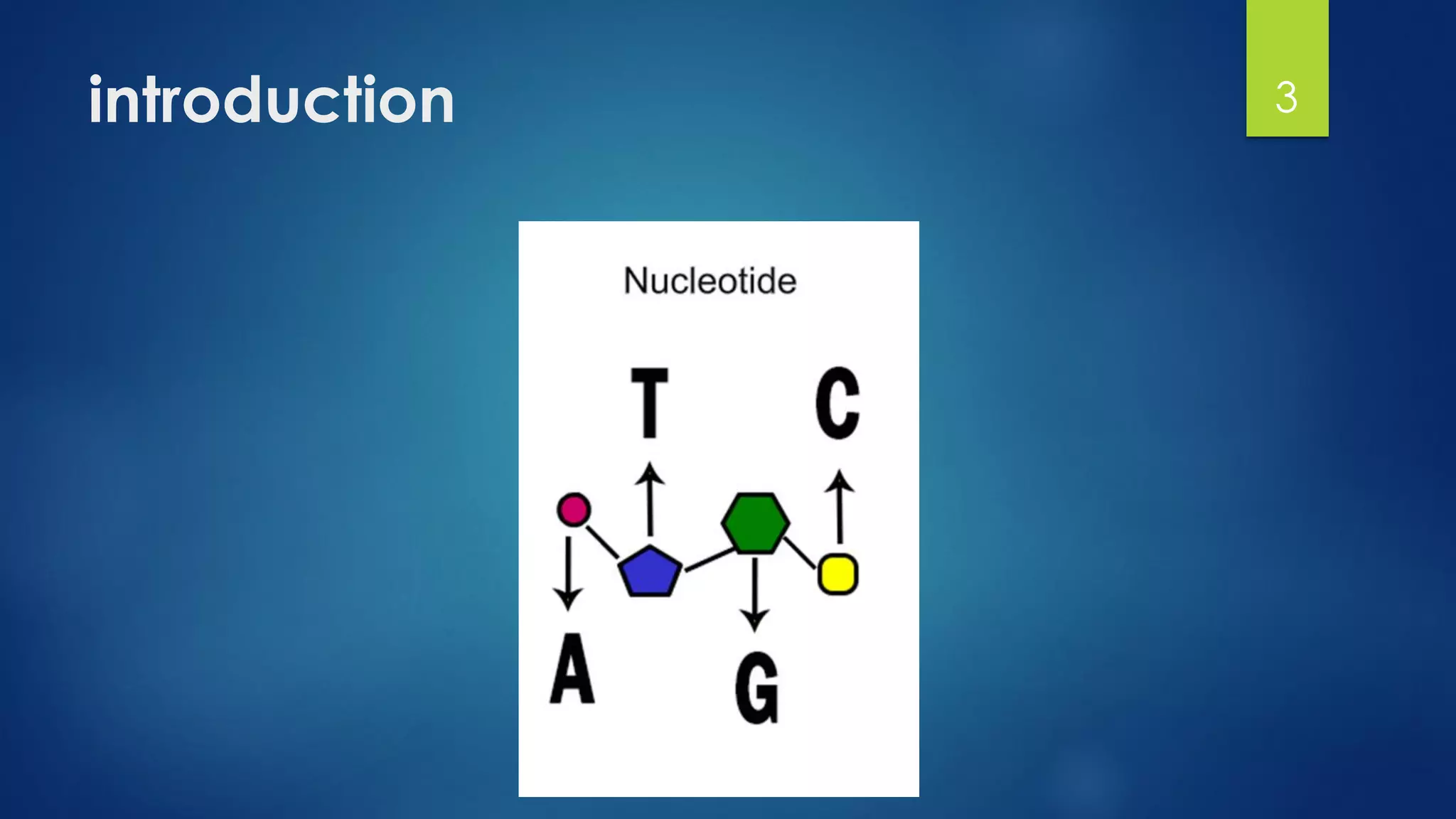 introduction

3

Nucleotide

T C

A G